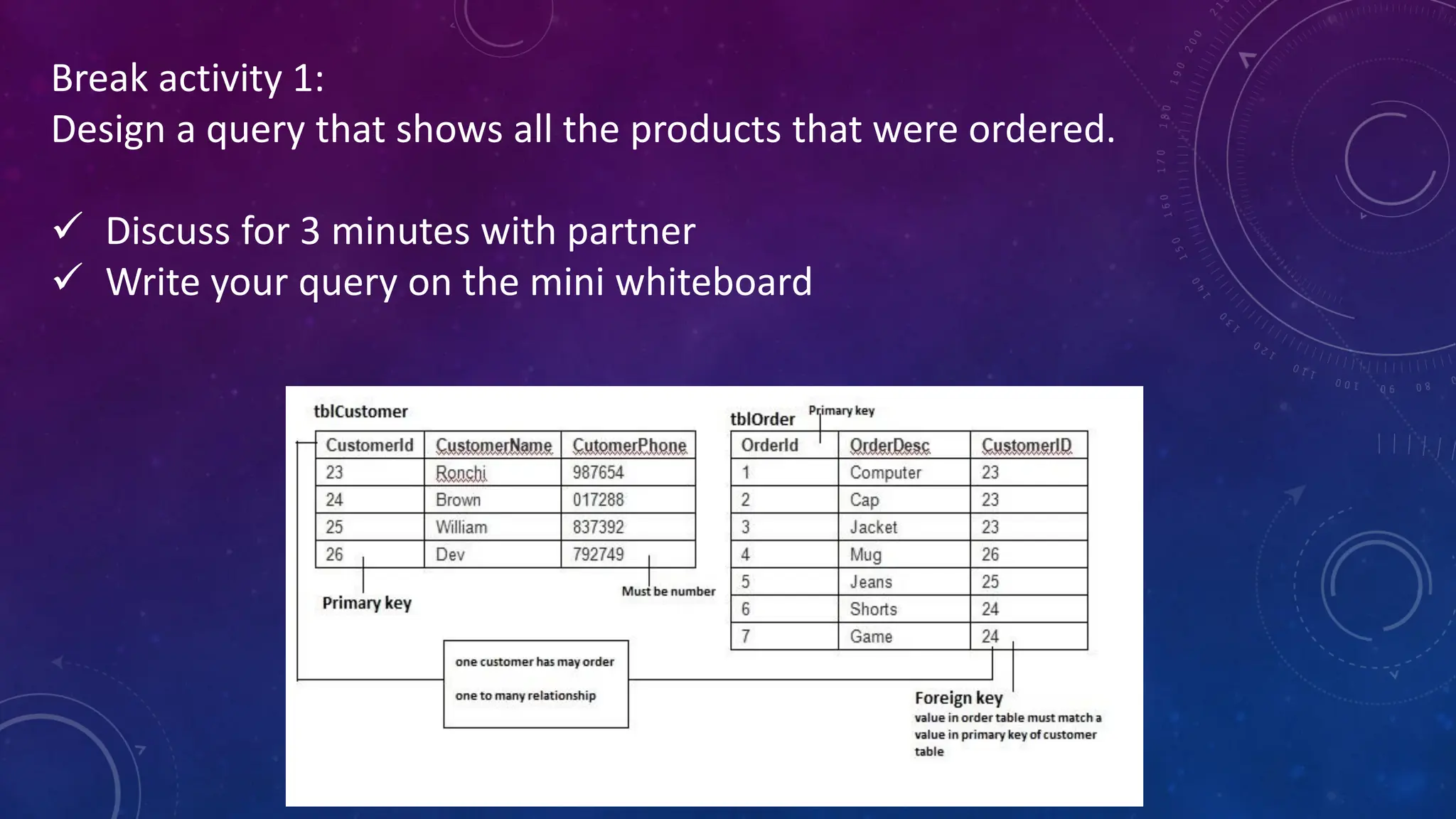 Break activity 1:
Design a query that shows all the products that were ordered.

✓ Discuss for 3 minutes with partner
✓ Write your query on the mini whiteboard

tblCustomer

| CustomerId | CustomerName | CutomerPhone |
|---|---|---|
| 23 | Ronchi | 987654 |
| 24 | Brown | 017288 |
| 25 | William | 837392 |
| 26 | Dev | 792749 |

Primary key

Must be number

tblOrder

Primary key

| OrderId | OrderDesc | CustomerID |
|---|---|---|
| 1 | Computer | 23 |
| 2 | Cap | 23 |
| 3 | Jacket | 23 |
| 4 | Mug | 26 |
| 5 | Jeans | 25 |
| 6 | Shorts | 24 |
| 7 | Game | 24 |

one customer has may order

one to many relationship

Foreign key
value in order table must match a value in primary key of customer table